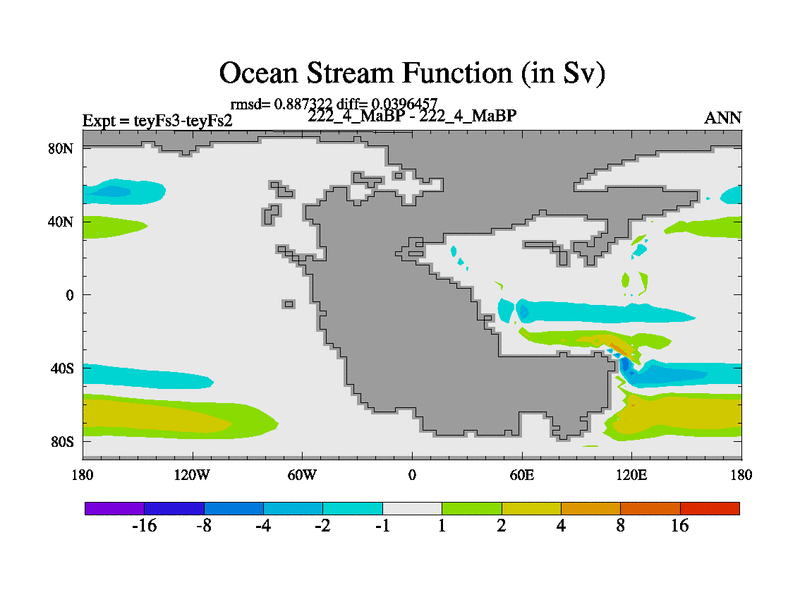 Ocean Stream Function (in Sv)

rmsd= 0.887322 diff= 0.0396457

Expt = teyFs3-teyFs2

222_4_MaBP - 222_4_MaBP

ANN

80N

40N

0

40S

80S

180

120W

60W

0

60E

120E

180

-16

-8

-4

-2

-1

1

2

4

8

16